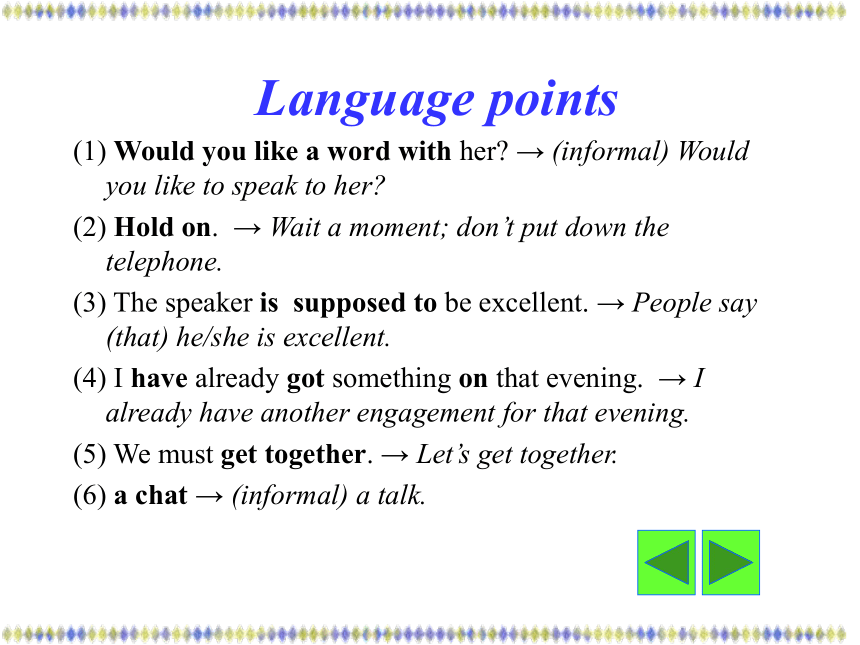 Language points

(1) Would you like a word with her? → (informal) Would you like to speak to her?

(2) Hold on. → Wait a moment; don't put down the telephone.

(3) The speaker is supposed to be excellent. → People say (that) he/she is excellent.

(4) I have already got something on that evening. → I already have another engagement for that evening.

(5) We must get together. → Let's get together.

(6) a chat → (informal) a talk.